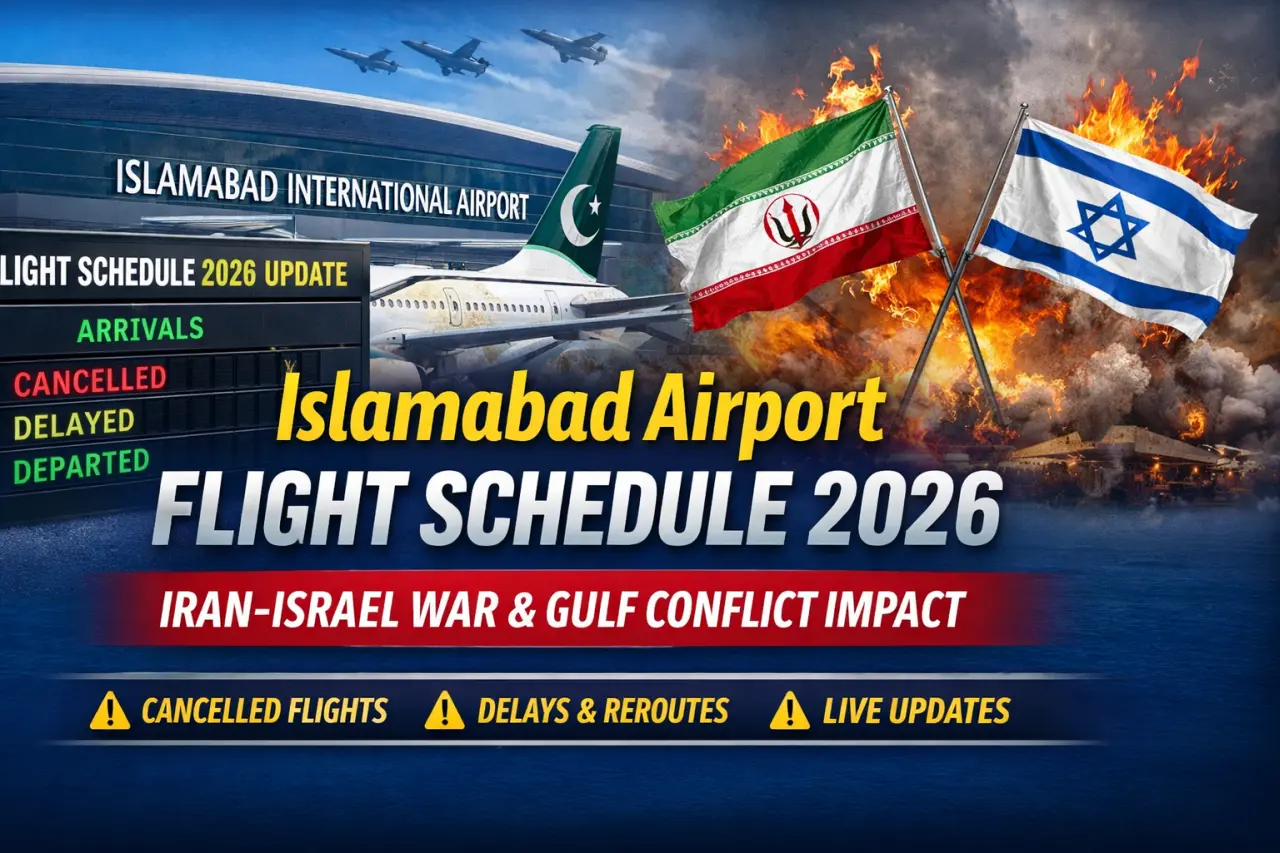 ISLAMABAD INTERNATIONAL AIRPORT

LIGHT SCHEDULE 2026 UPDATE

ARRIVALS

CANCELLED

DELAYED

DEPARTED

Islamabad Airport

FLIGHT SCHEDULE 2026

IRAN-ISRAEL WAR & GULF CONFLICT IMPACT

CANCELLED FLIGHTS

DELAYS & REROUTES

LIVE UPDATES